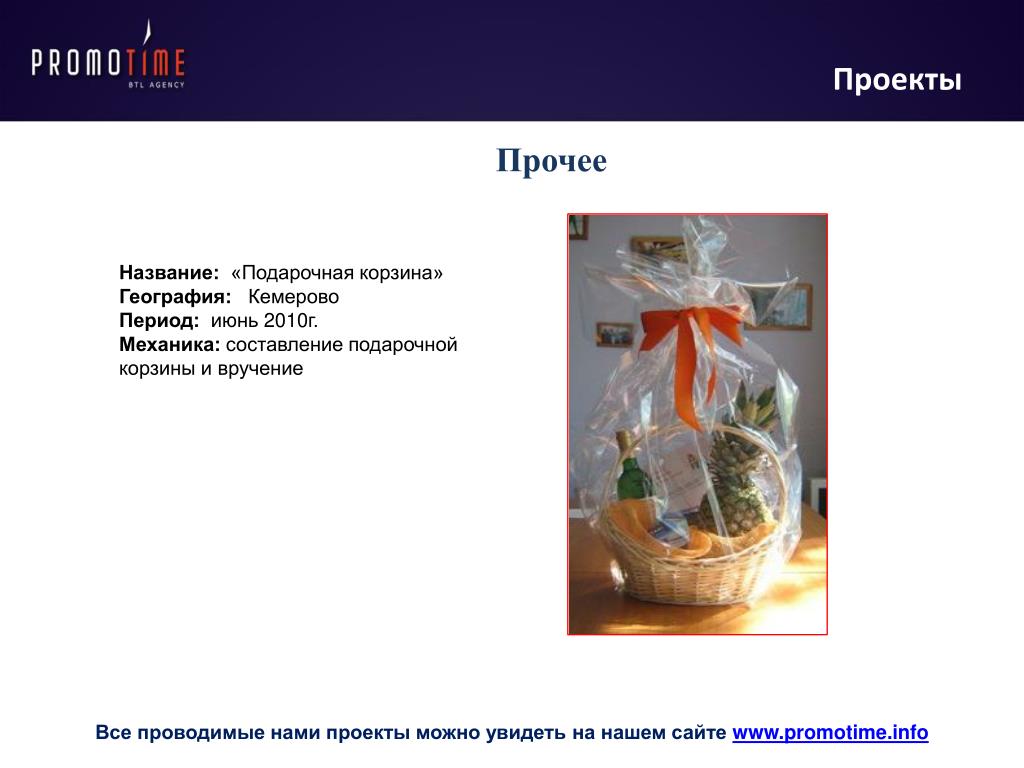 PROMOTIME
BTL AGENCY

Проекты

Прочее

Название: «Подарочная корзина»
География: Кемерово
Период: июнь 2010г.
Механика: составление подарочной корзины и вручение

Все проводимые нами проекты можно увидеть на нашем сайте www.promotime.info